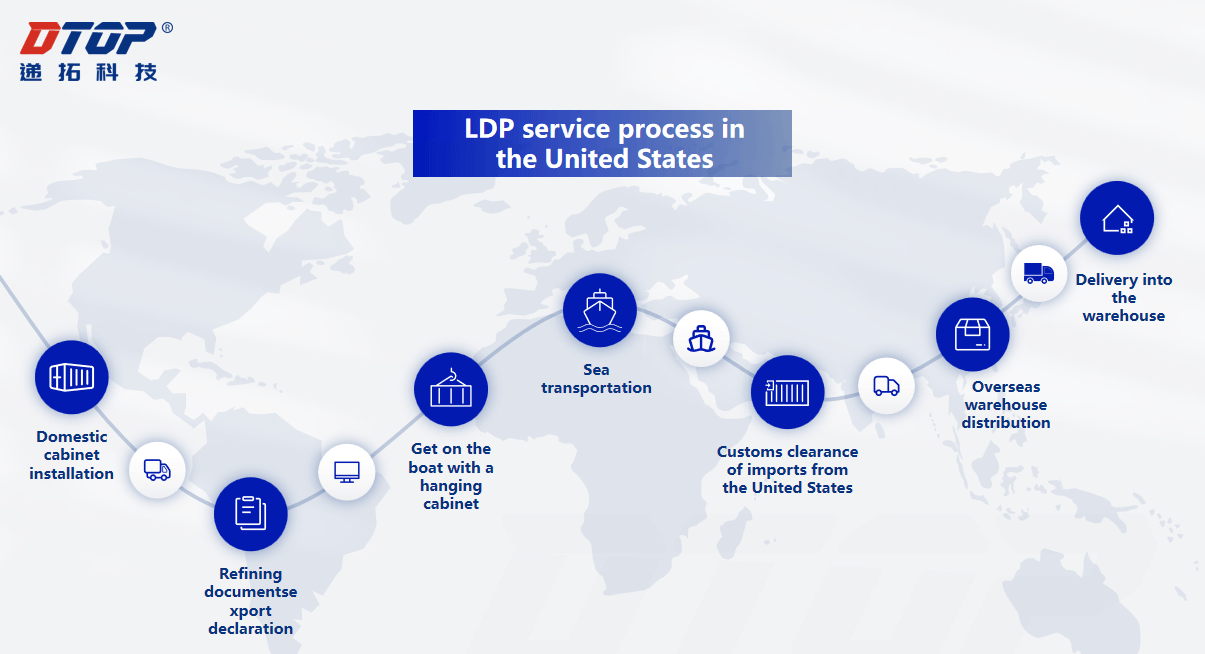 DTOP®
递拓科技

LDP service process in the United States

Domestic cabinet installation

Refining documentse xport declaration

Get on the boat with a hanging cabinet

Sea transportation

Customs clearance of imports from the United States

Overseas warehouse distribution

Delivery into the warehouse